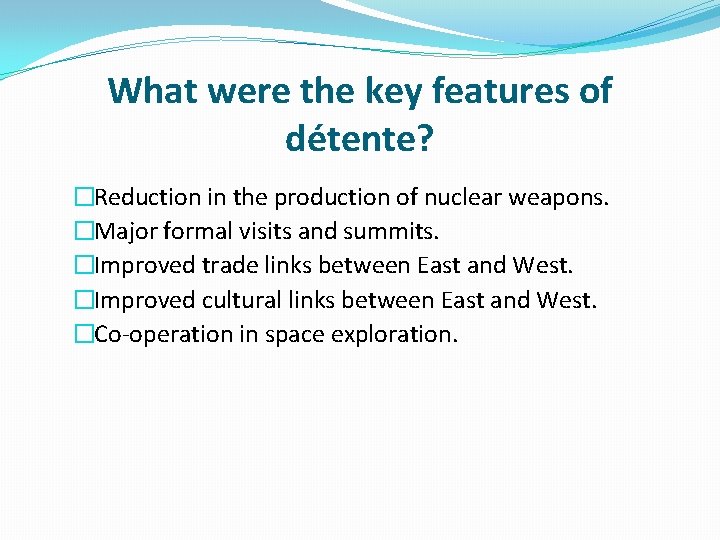 What were the key features of détente?

□Reduction in the production of nuclear weapons.
□Major formal visits and summits.
□Improved trade links between East and West.
□Improved cultural links between East and West.
□Co-operation in space exploration.